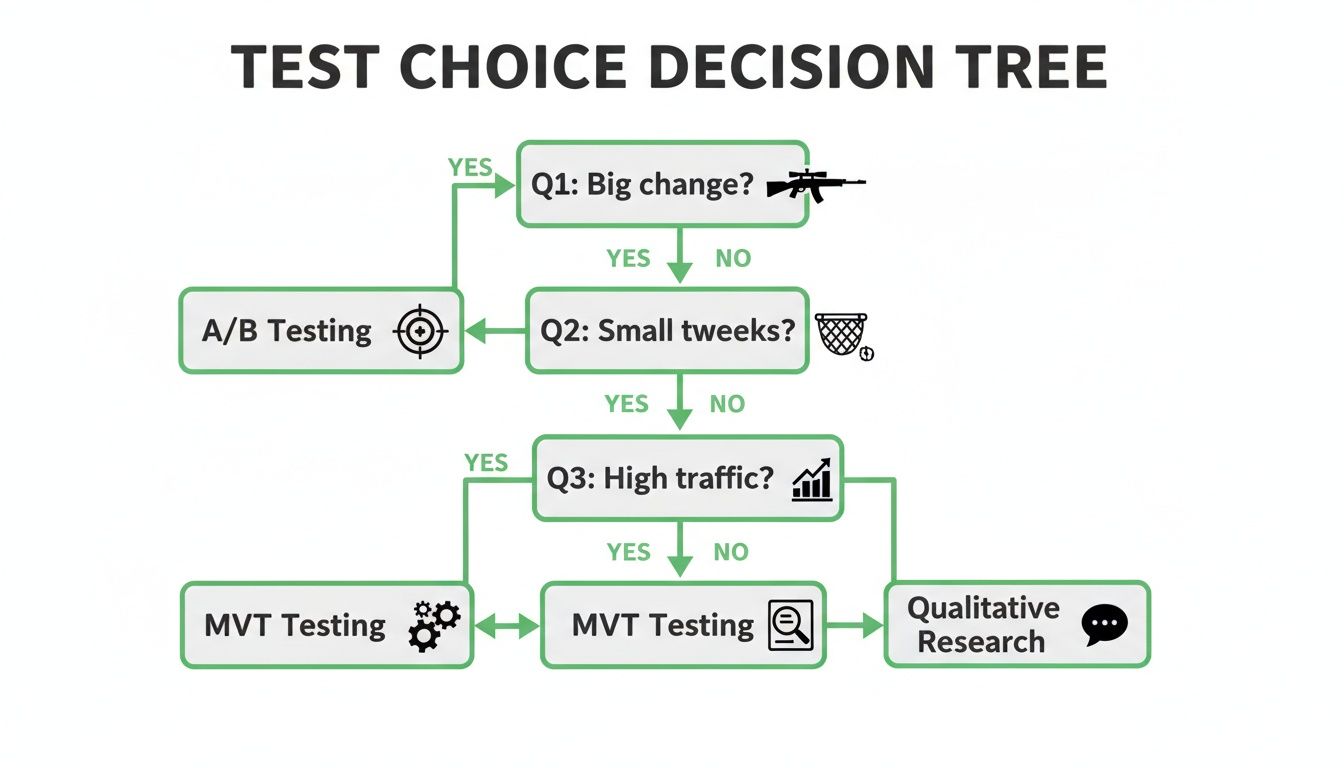 TEST CHOICE DECISION TREE

YES

Q1: Big change?

YES NO

A/B Testing

Q2: Small tweeks?

YES NO

YES

Q3: High traffic?

YES NO

MVT Testing

MVT Testing

Qualitative Research